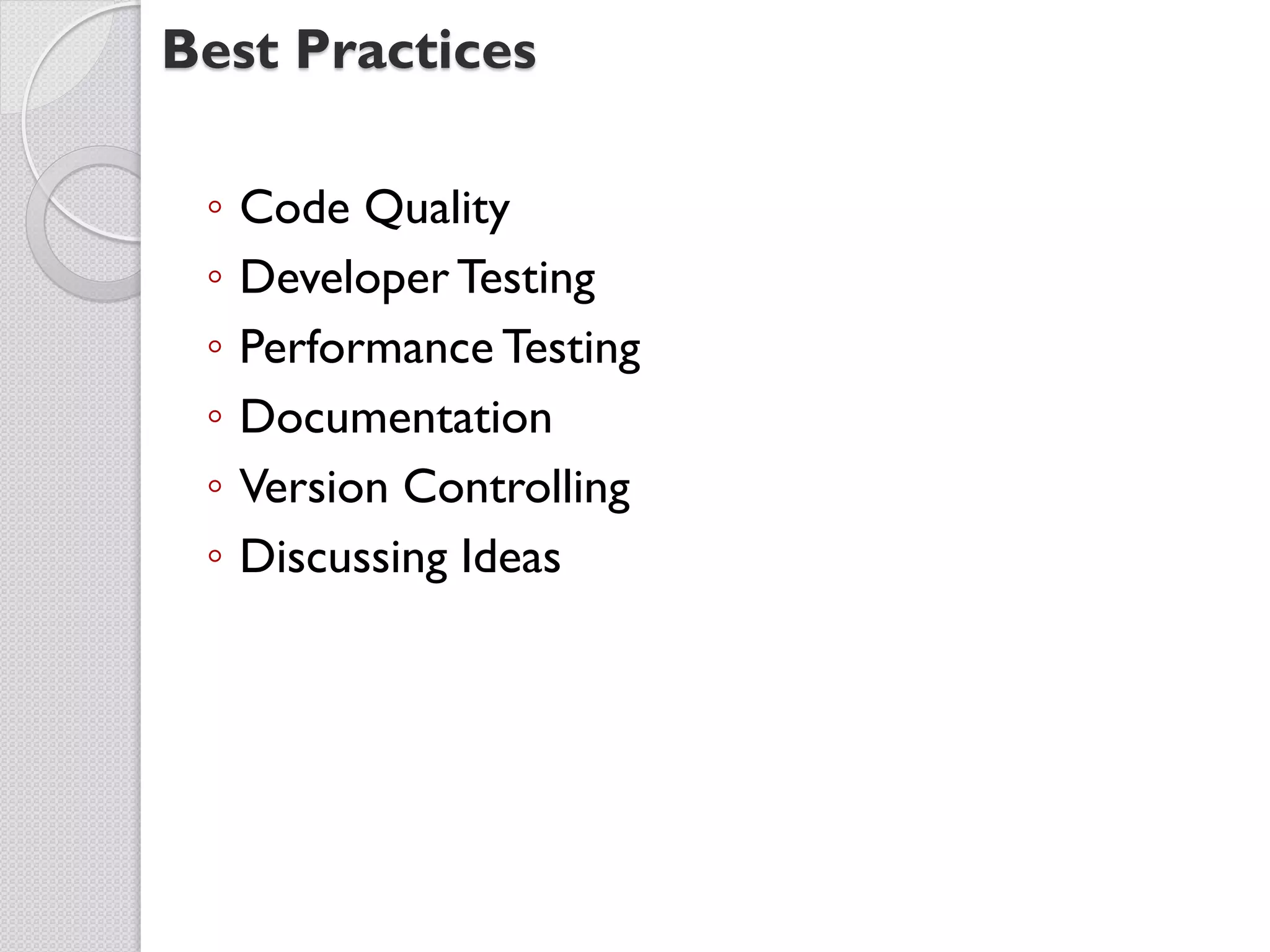 Best Practices

◦ Code Quality
◦ Developer Testing
◦ Performance Testing
◦ Documentation
◦ Version Controlling
◦ Discussing Ideas